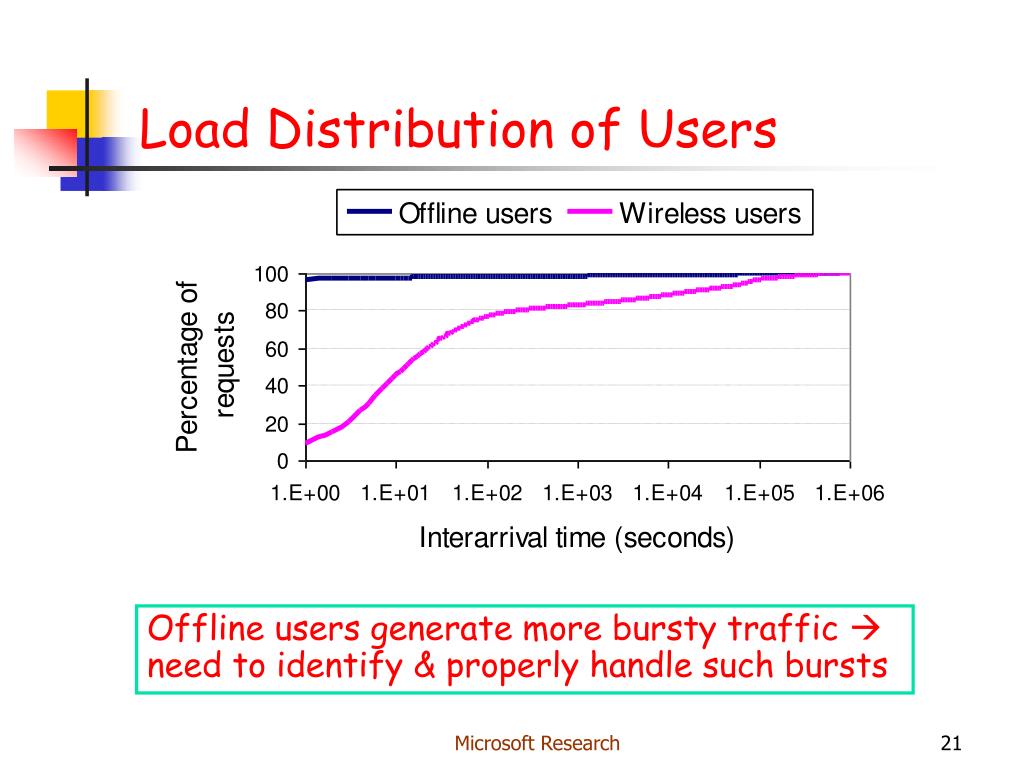 Load Distribution of Users

Offline users Wireless users

Percentage of requests

100
80
60
40
20
0

1.E+00 1.E+01 1.E+02 1.E+03 1.E+04 1.E+05 1.E+06

Interarrival time (seconds)

Offline users generate more bursty traffic → need to identify & properly handle such bursts

Microsoft Research

21